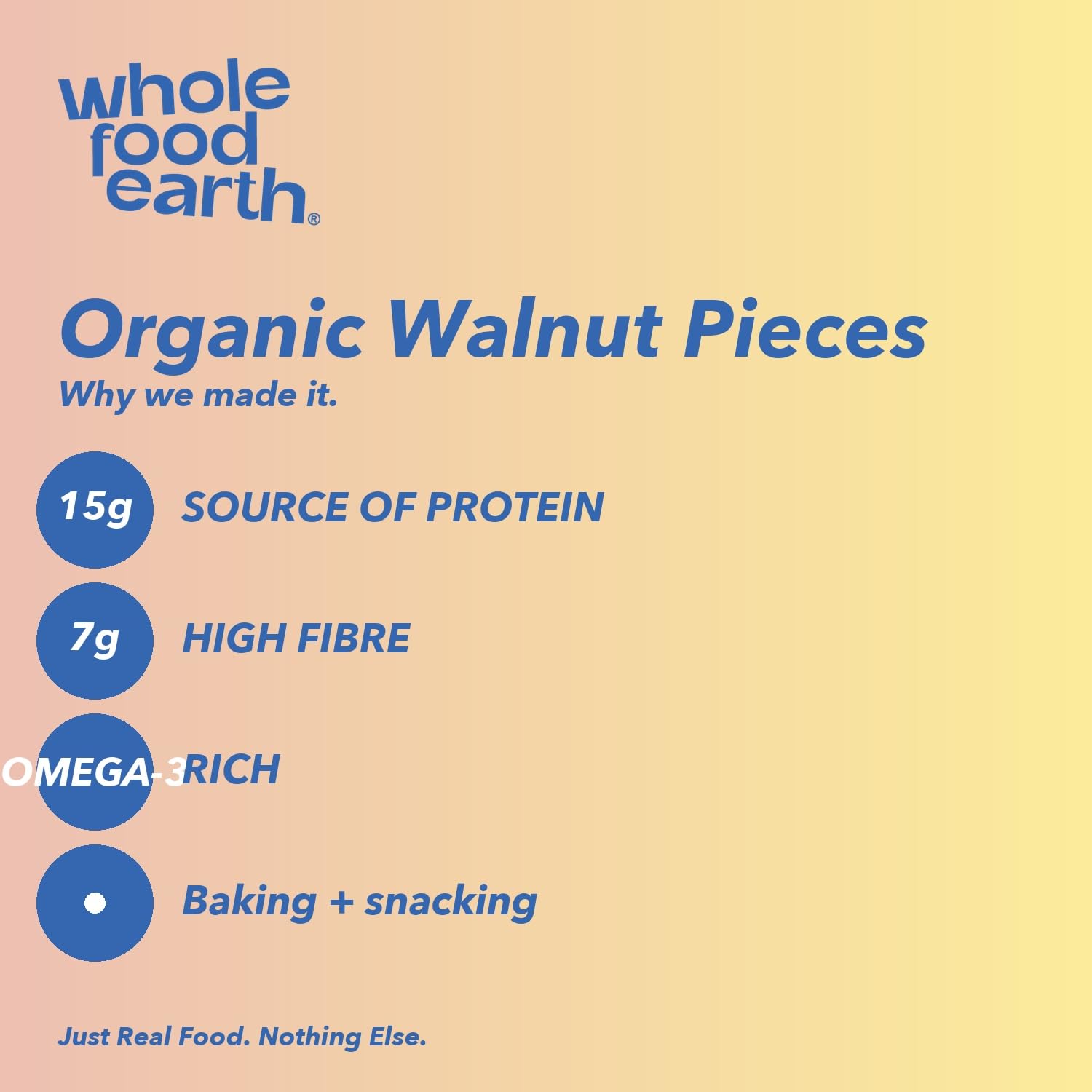 whole food earth®

Organic Walnut Pieces

Why we made it.

15g SOURCE OF PROTEIN

7g HIGH FIBRE

OMEGA-3 RICH

Baking + snacking

Just Real Food. Nothing Else.